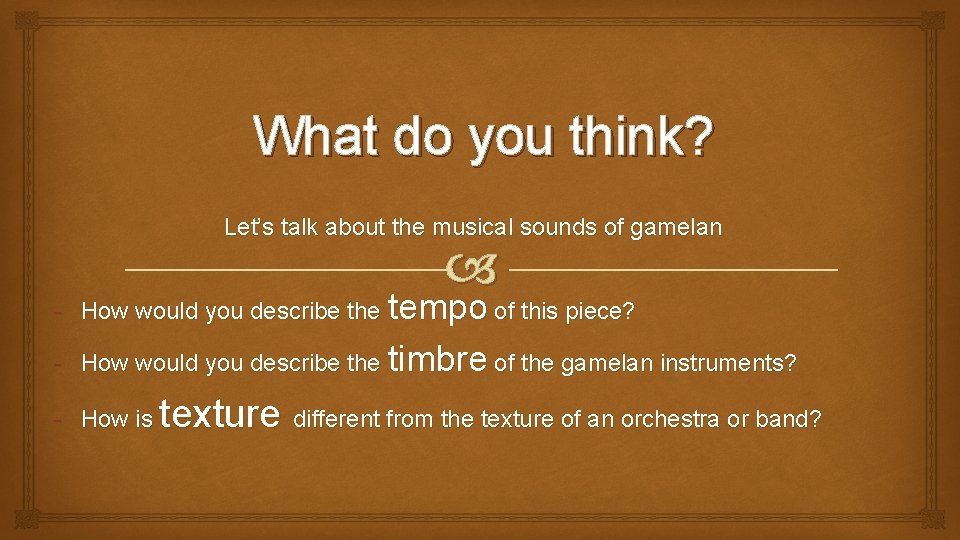 What do you think?

Let's talk about the musical sounds of gamelan

- How would you describe the tempo of this piece?
- How would you describe the timbre of the gamelan instruments?
- How is texture different from the texture of an orchestra or band?